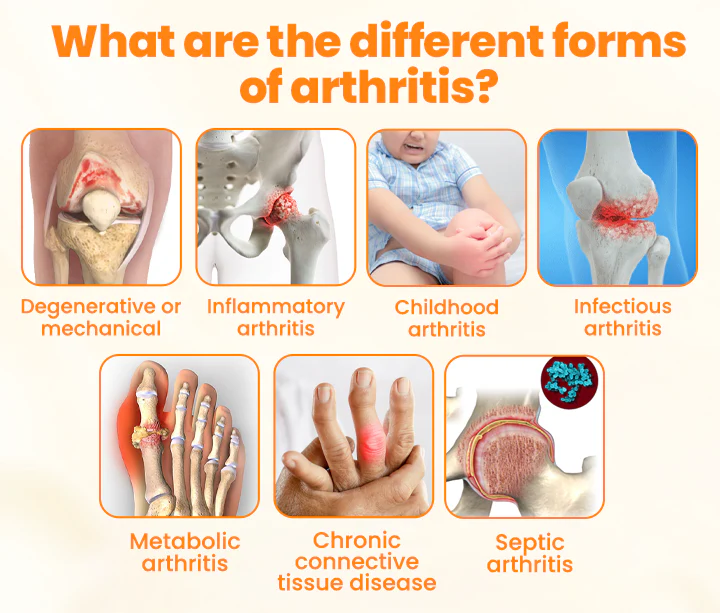 What are the different forms of arthritis?

Degenerative or mechanical

Inflammatory arthritis

Childhood arthritis

Infectious arthritis

Metabolic arthritis

Chronic connective tissue disease

Septic arthritis